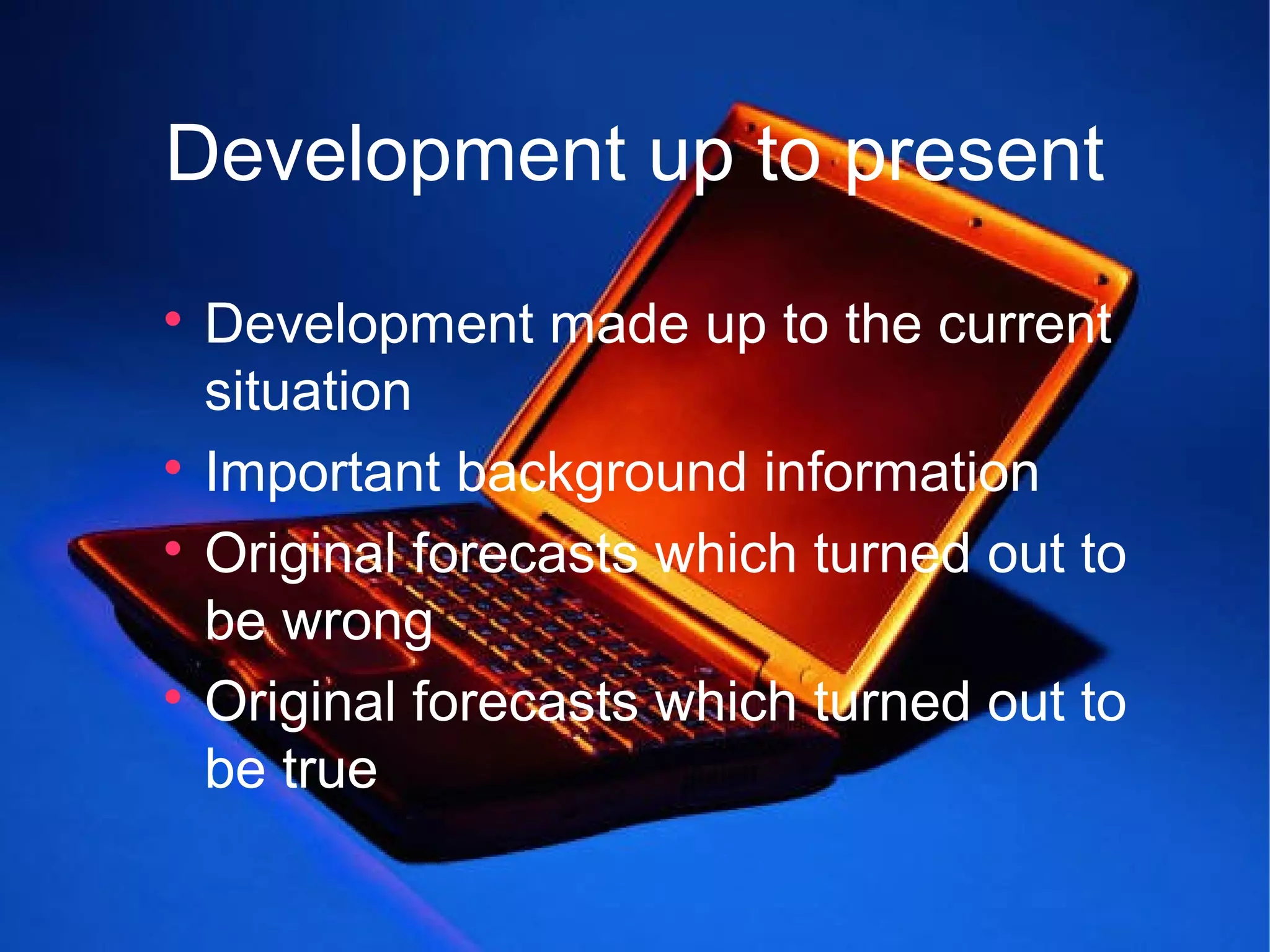 Development up to present

• Development made up to the current situation
• Important background information
• Original forecasts which turned out to be wrong
• Original forecasts which turned out to be true